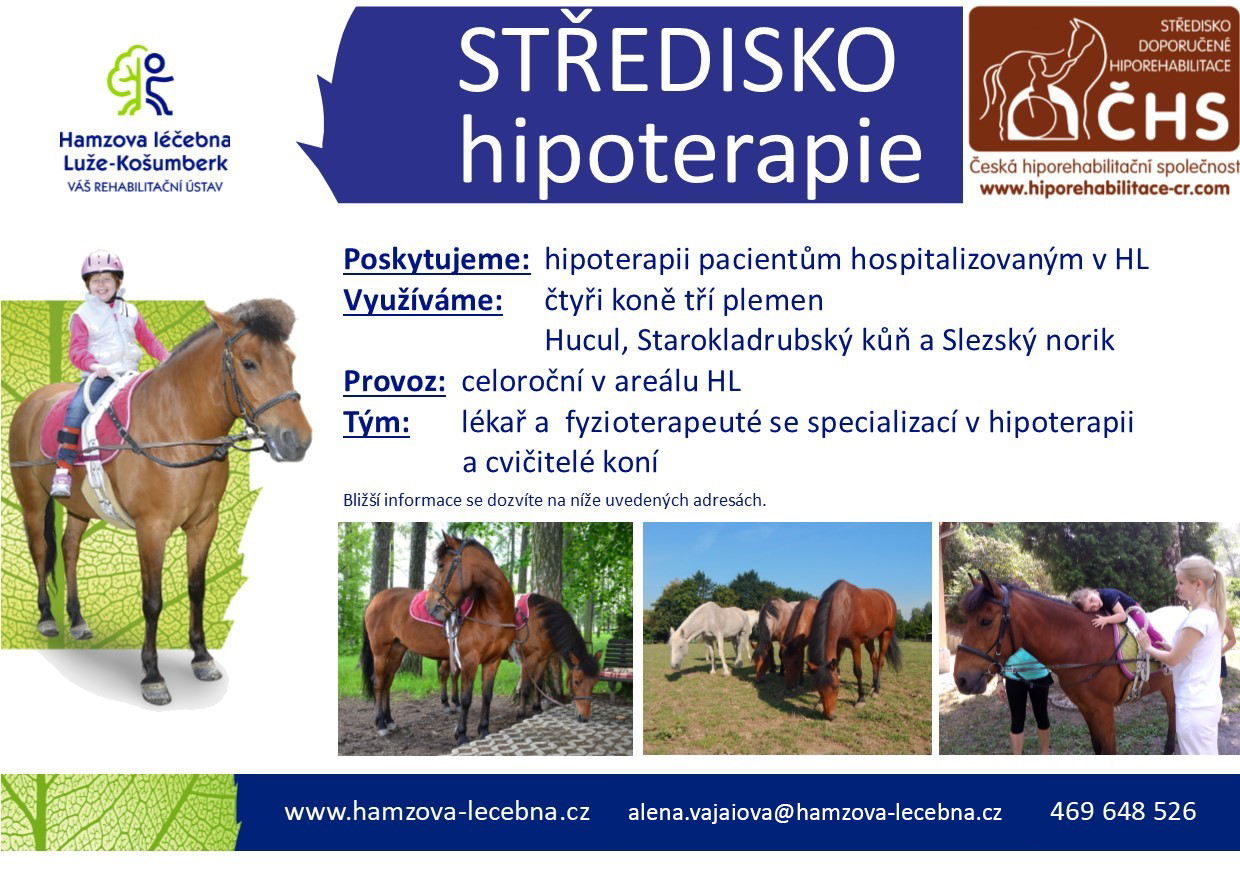 Hamzova léčebna Luže-Košumberk
VÁŠ REHABILITAČNÍ ÚSTAV

STŘEDISKO hipoterapie

STŘEDISKO DOPORUČENÉ HIPOREHABILITACE
ČHS
Česká hiporehabilitační společnost
www.hiporehabilitace-cr.com

Poskytujeme: hipoterapii pacientům hospitalizovaným v HL
Využíváme: čtyři koně tří plemen
Hucul, Starokladrubský kůň a Slezský norik
Provoz: celoroční v areálu HL
Tým: lékař a fyzioterapeuté se specializací v hipoterapii a cvičitelé koní

Bližší informace se dozvíte na níže uvedených adresách.

www.hamzova-lecebna.cz alena.vajaiova@hamzova-lecebna.cz 469 648 526